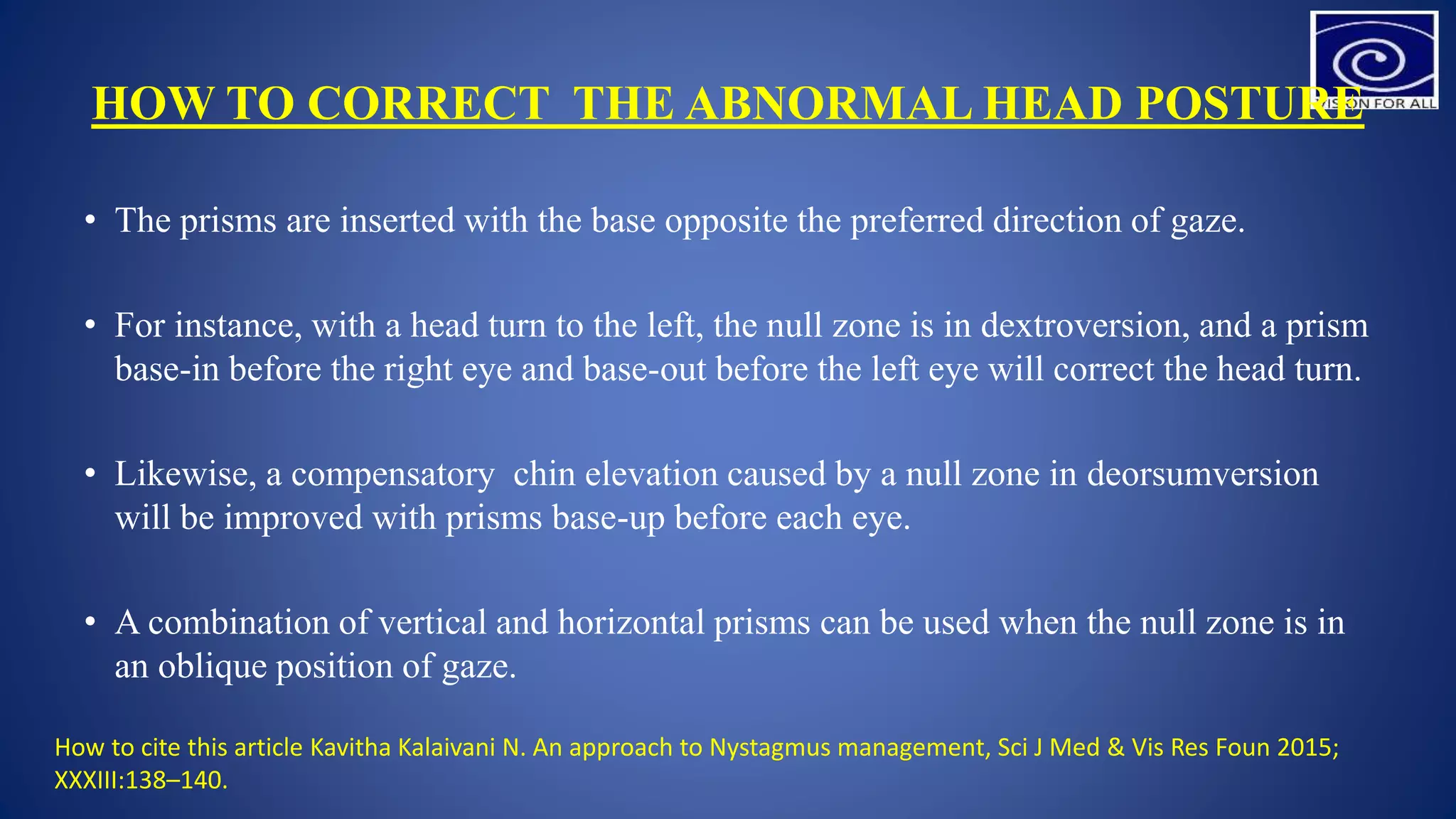 VISION FOR ALL

HOW TO CORRECT THE ABNORMAL HEAD POSTURE

• The prisms are inserted with the base opposite the preferred direction of gaze.

• For instance, with a head turn to the left, the null zone is in dextroversion, and a prism base-in before the right eye and base-out before the left eye will correct the head turn.

• Likewise, a compensatory chin elevation caused by a null zone in deorsumversion will be improved with prisms base-up before each eye.

• A combination of vertical and horizontal prisms can be used when the null zone is in an oblique position of gaze.

How to cite this article Kavitha Kalaivani N. An approach to Nystagmus management, Sci J Med & Vis Res Foun 2015; XXXIII:138–140.